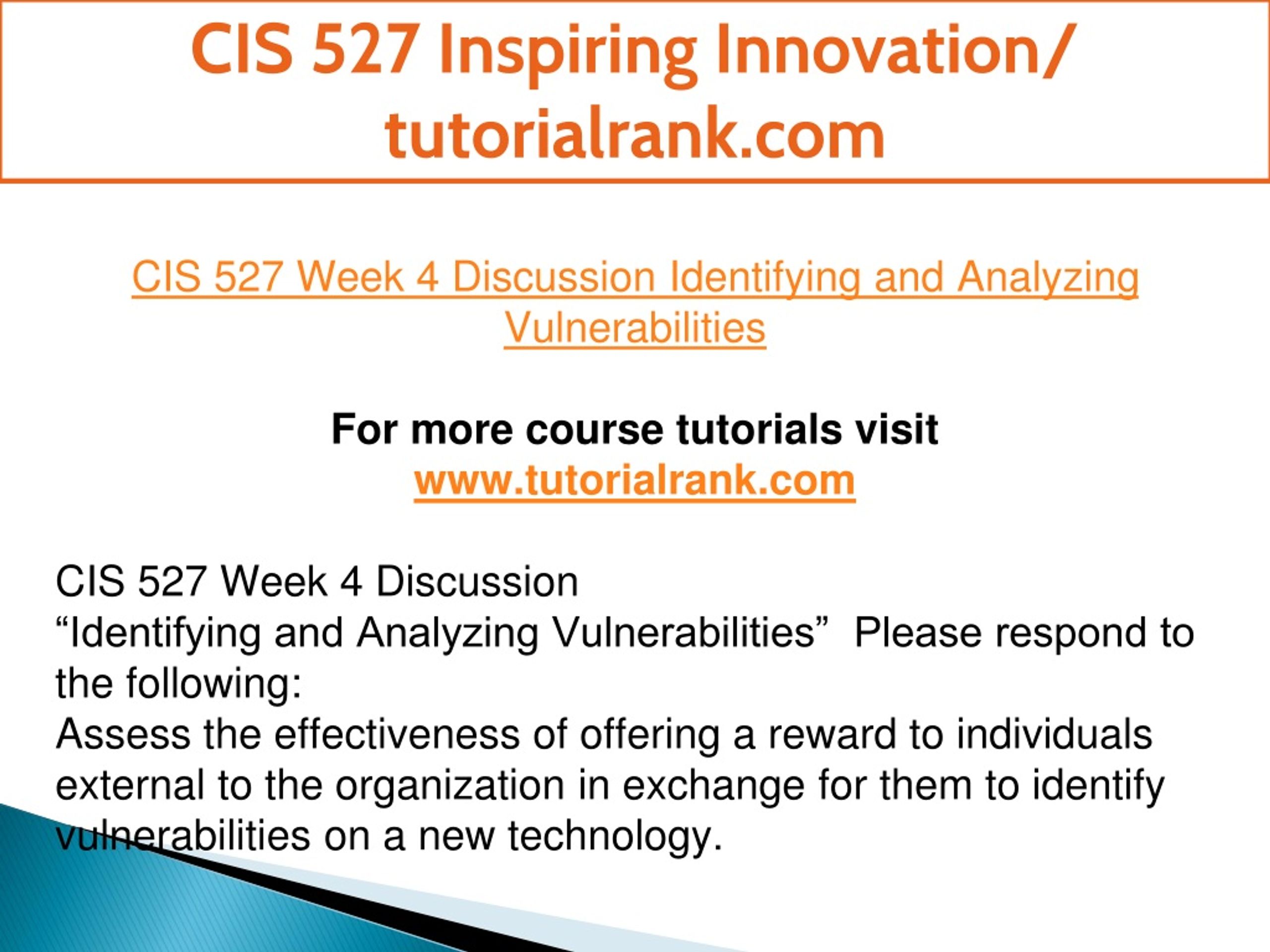 CIS 527 Inspiring Innovation/ tutorialrank.com

CIS 527 Week 4 Discussion Identifying and Analyzing Vulnerabilities

For more course tutorials visit
www.tutorialrank.com

CIS 527 Week 4 Discussion
“Identifying and Analyzing Vulnerabilities”  Please respond to the following:
Assess the effectiveness of offering a reward to individuals external to the organization in exchange for them to identify vulnerabilities on a new technology.